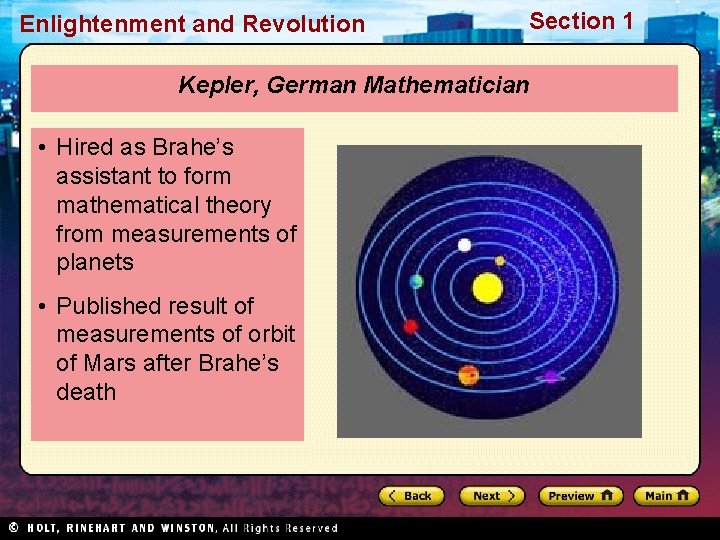 Enlightenment and Revolution

Section 1

Kepler, German Mathematician

• Hired as Brahe's assistant to form mathematical theory from measurements of planets

• Published result of measurements of orbit of Mars after Brahe's death

Back

Next

Preview

Main

© HOLT, RINEHART AND WINSTON, All Rights Reserved